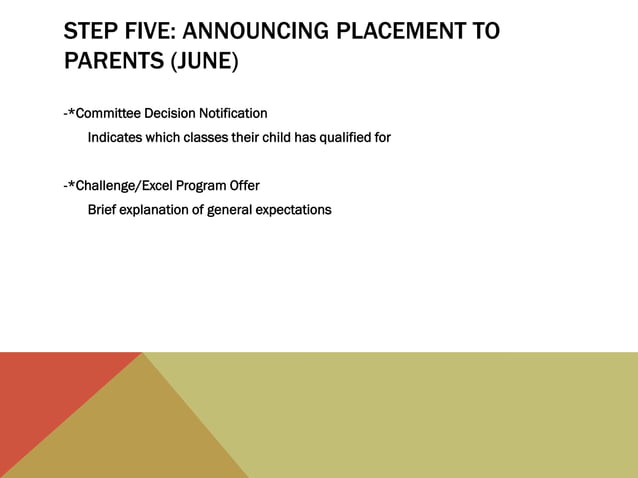 STEP FIVE: ANNOUNCING PLACEMENT TO PARENTS (JUNE)

-*Committee Decision Notification

Indicates which classes their child has qualified for

-*Challenge/Excel Program Offer

Brief explanation of general expectations